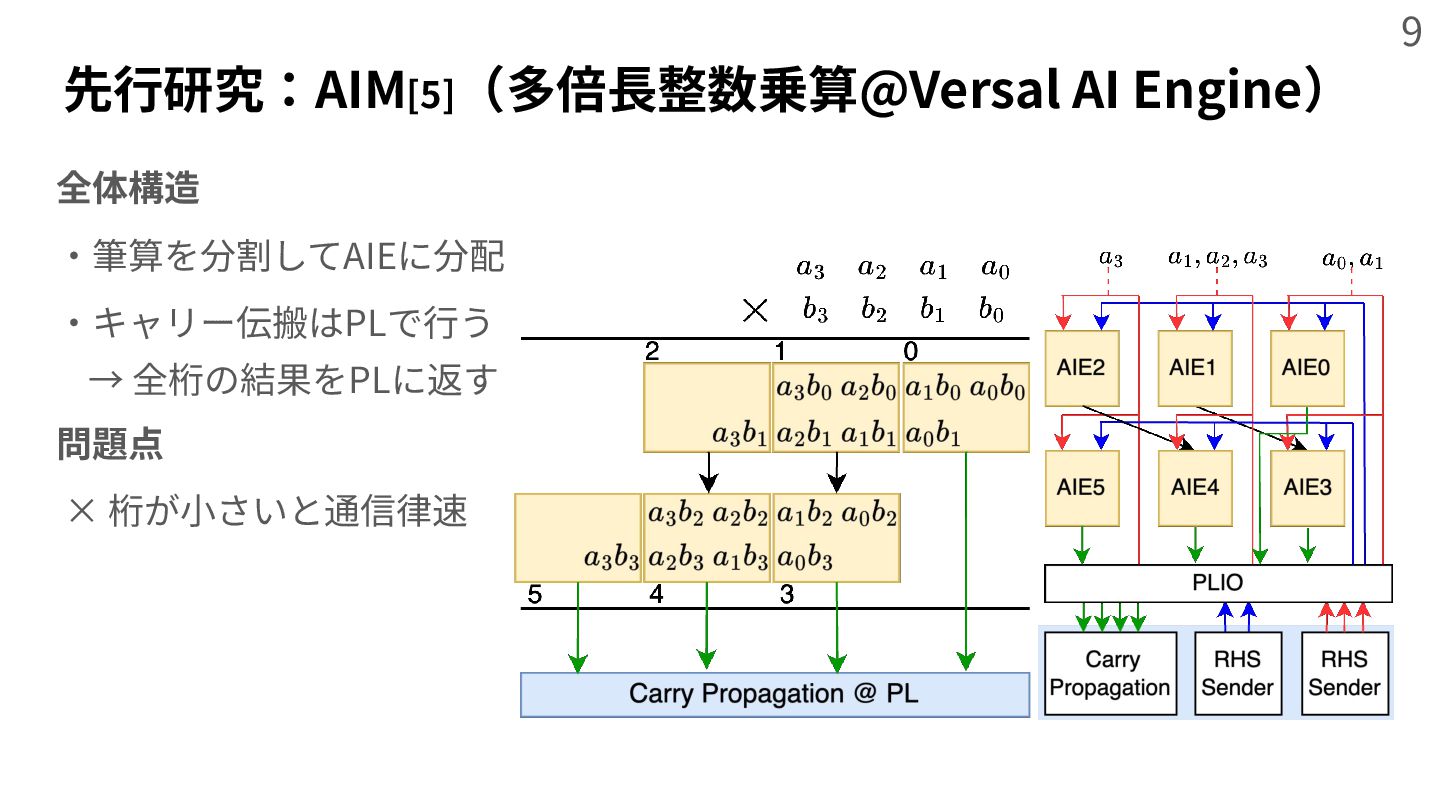 9

先行研究：AIM[5]（多倍長整数乗算@Versal AI Engine）

全体構造

・筆算を分割してAIEに分配

・キャリー伝搬はPLで行う
→ 全桁の結果をPLに返す

問題点

× 桁が小さいと通信律速

$a_3$ $a_2$ $a_1$ $a_0$
$\times$ $b_3$ $b_2$ $b_1$ $b_0$

2 1 0

$a_3b_0$ $a_2b_0$ $a_1b_0$ $a_0b_0$
$a_3b_1$ $a_2b_1$ $a_1b_1$ $a_0b_1$

$a_3b_2$ $a_2b_2$ $a_1b_2$ $a_0b_2$
$a_3b_3$ $a_2b_3$ $a_1b_3$ $a_0b_3$

5 4 3

Carry Propagation @ PL

$a_3$ $a_1, a_2, a_3$ $a_0, a_1$

AIE2 AIE1 AIE0

AIE5 AIE4 AIE3

PLIO

Carry Propagation

RHS Sender

RHS Sender